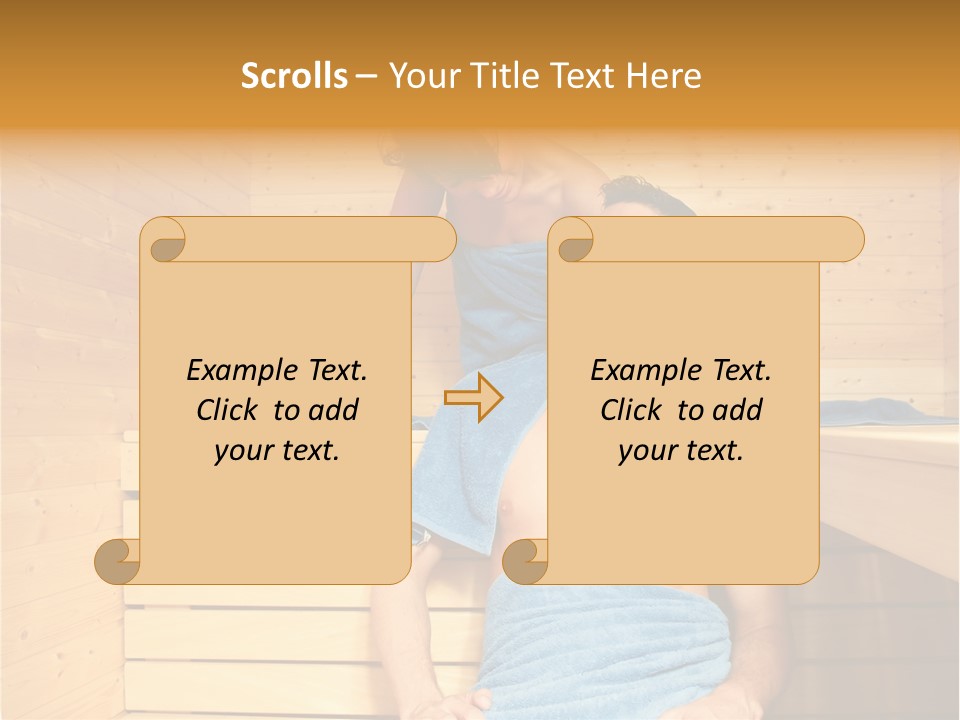 Scrolls – Your Title Text Here

Example Text. Click to add your text.

Example Text. Click to add your text.